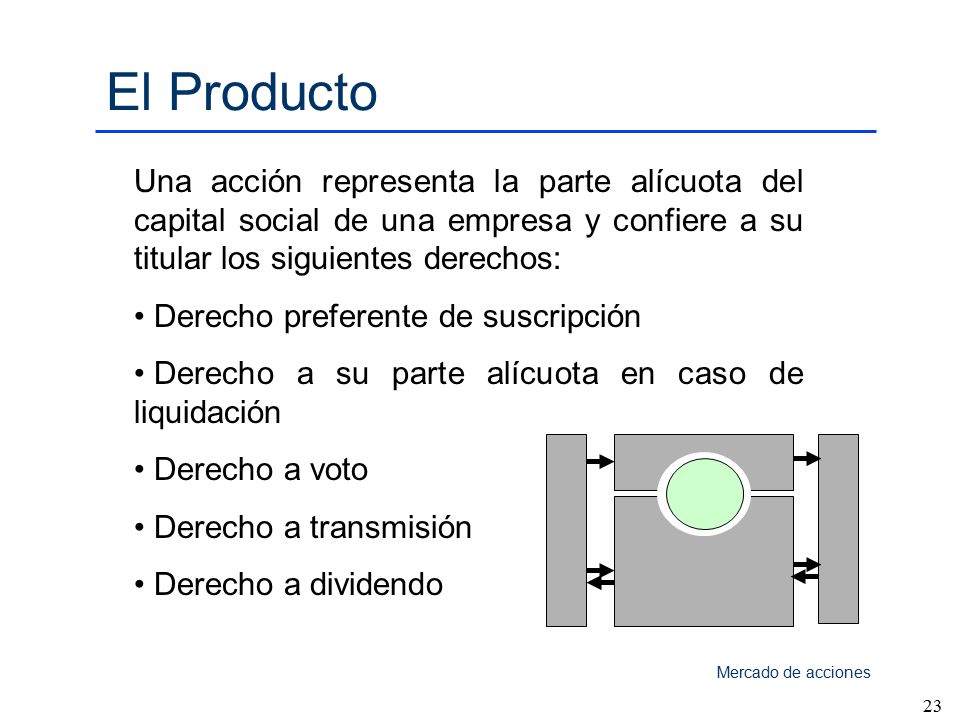 El Producto

Una acción representa la parte alícuota del capital social de una empresa y confiere a su titular los siguientes derechos:

• Derecho preferente de suscripción

• Derecho a su parte alícuota en caso de liquidación

• Derecho a voto

• Derecho a transmisión

• Derecho a dividendo

Mercado de acciones

23